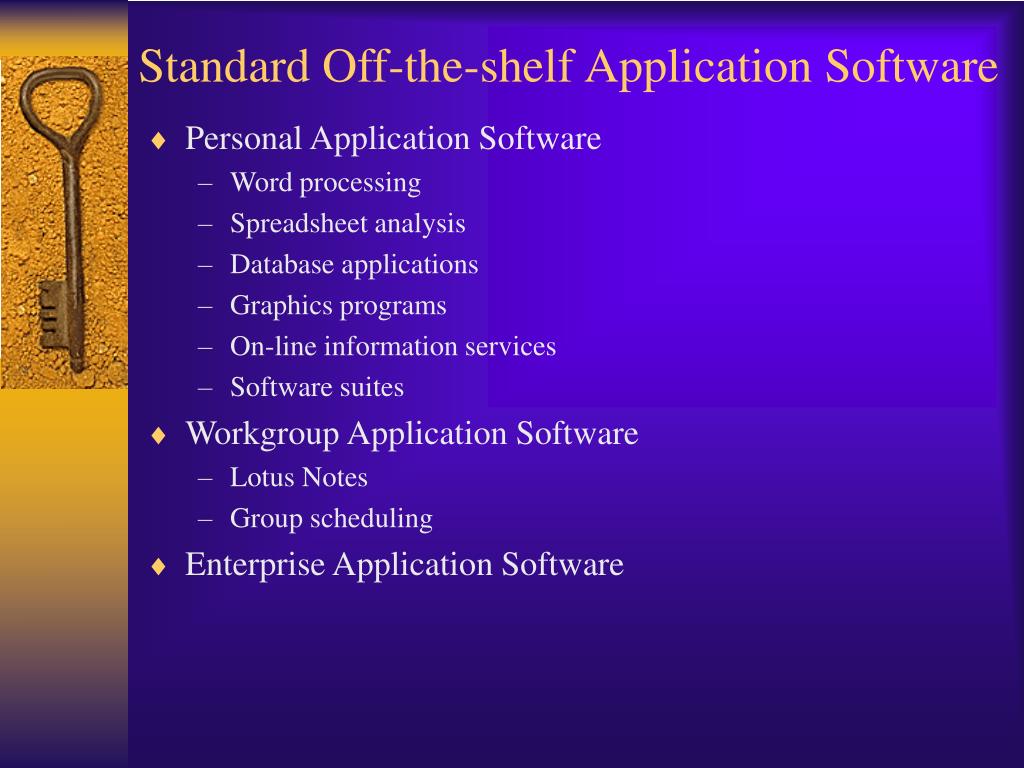 Standard Off-the-shelf Application Software

♦ Personal Application Software
– Word processing
– Spreadsheet analysis
– Database applications
– Graphics programs
– On-line information services
– Software suites

♦ Workgroup Application Software
– Lotus Notes
– Group scheduling

♦ Enterprise Application Software